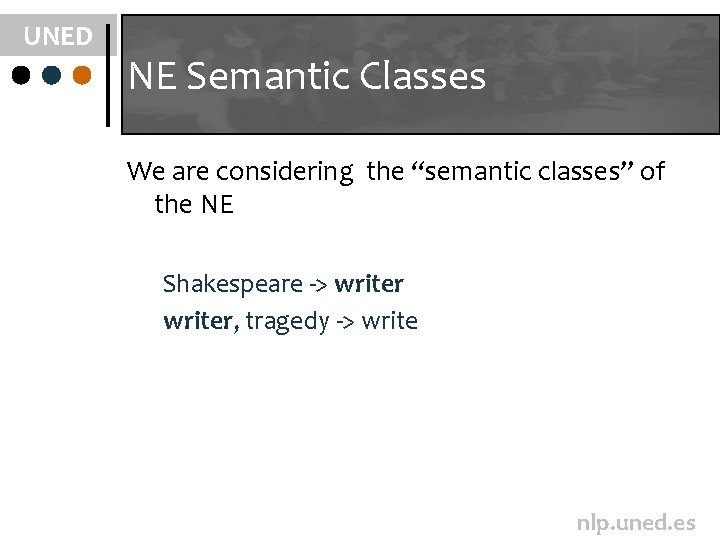 UNED

NE Semantic Classes

We are considering the “semantic classes” of the NE

Shakespeare -> writer
writer, tragedy -> write

nlp.uned.es